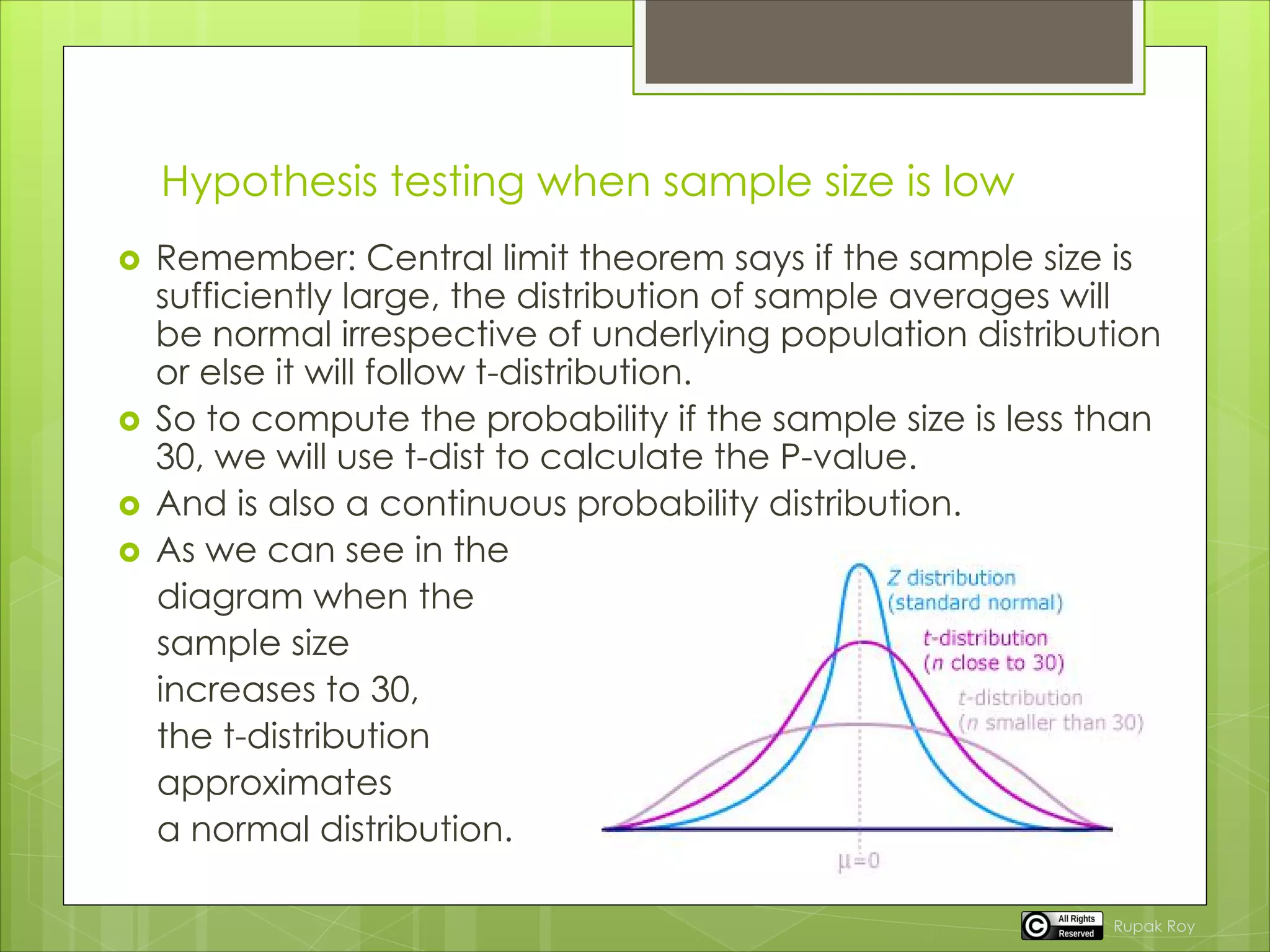 Hypothesis testing when sample size is low

Remember: Central limit theorem says if the sample size is sufficiently large, the distribution of sample averages will be normal irrespective of underlying population distribution or else it will follow t-distribution.

So to compute the probability if the sample size is less than 30, we will use t-dist to calculate the P-value.

And is also a continuous probability distribution.

As we can see in the diagram when the sample size increases to 30, the t-distribution approximates a normal distribution.

Z distribution (standard normal)

t-distribution (n close to 30)

t-distribution (n smaller than 30)

$\mu=0$

All Rights Reserved

Rupak Roy